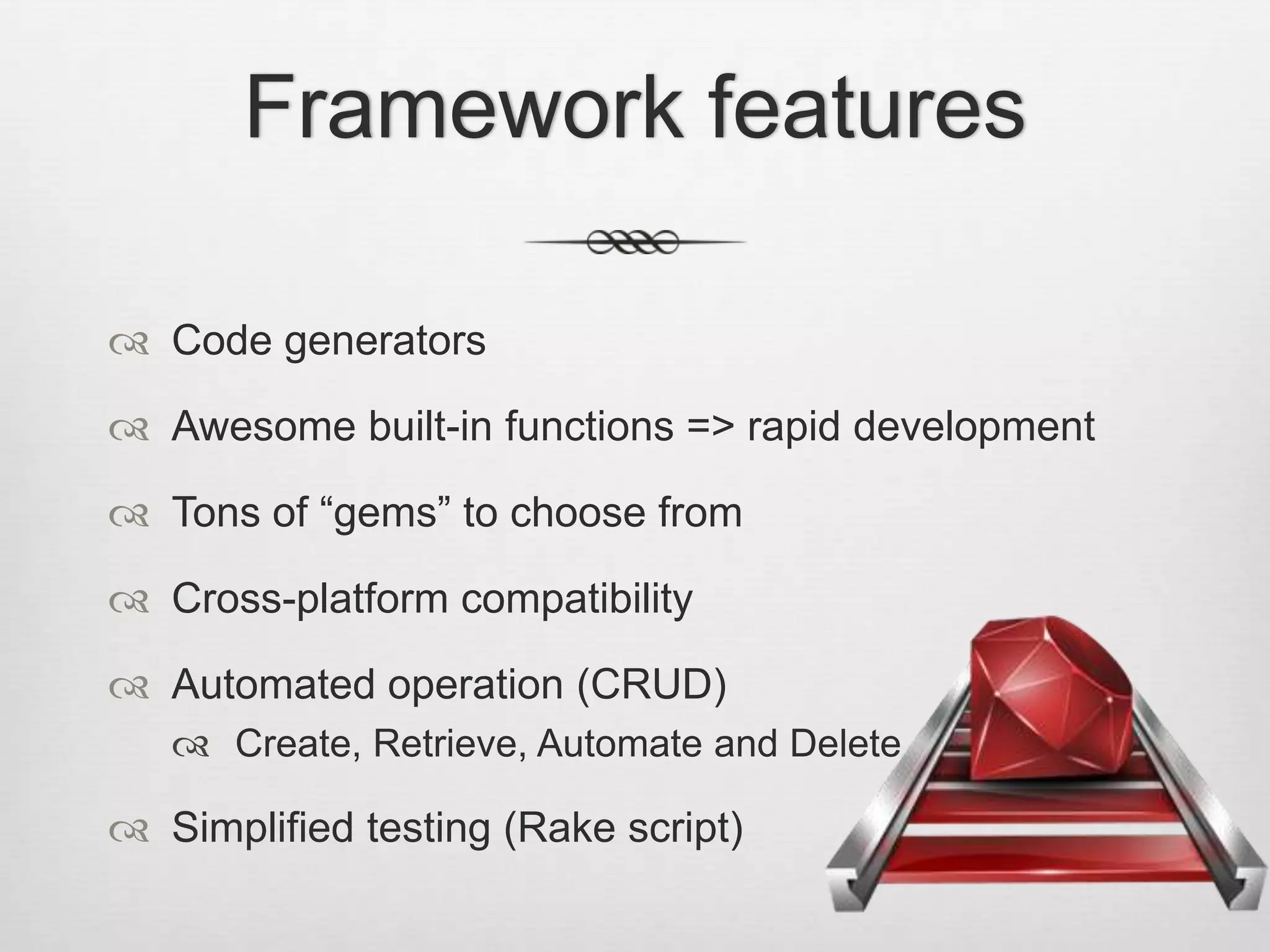 Framework features

Code generators

Awesome built-in functions => rapid development

Tons of “gems” to choose from

Cross-platform compatibility

Automated operation (CRUD)

Create, Retrieve, Automate and Delete

Simplified testing (Rake script)